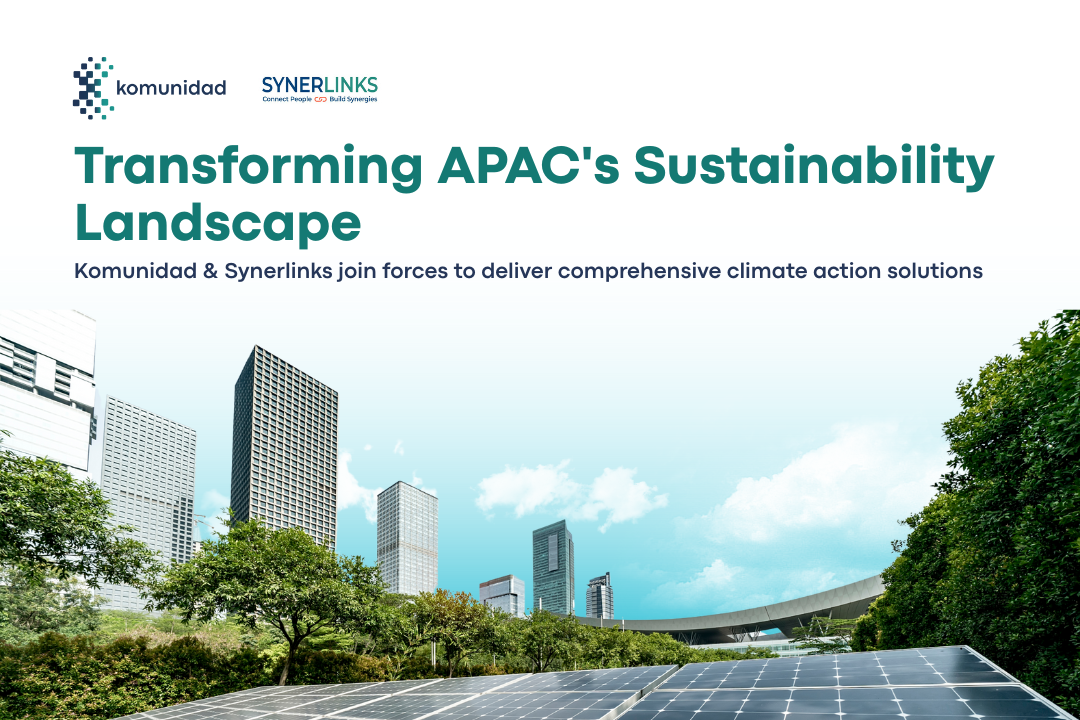 komunidad

SYNERLINKS
Connect People Build Synergies

Transforming APAC's Sustainability Landscape

Komunidad & Synerlinks join forces to deliver comprehensive climate action solutions